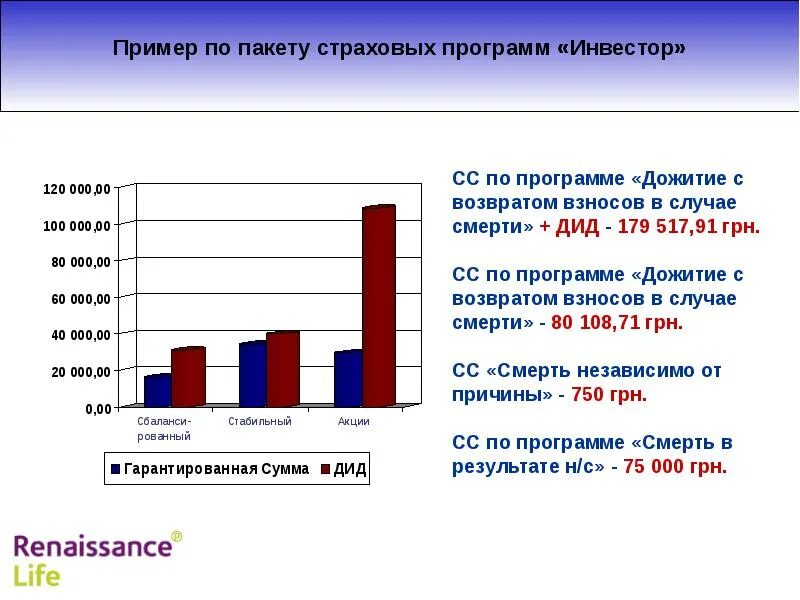 Пример по пакету страховых программ «Инвестор»

120 000,00
100 000,00
80 000,00
60 000,00
40 000,00
20 000,00
0,00

Сбалансированный
Стабильный
Акции

Гарантированная Сумма
ДИД

СС по программе «Дожитие с возвратом взносов в случае смерти» + ДИД - 179 517,91 грн.

СС по программе «Дожитие с возвратом взносов в случае смерти» - 80 108,71 грн.

СС «Смерть независимо от причины» - 750 грн.

СС по программе «Смерть в результате н/с» - 75 000 грн.

Renaissance® Life